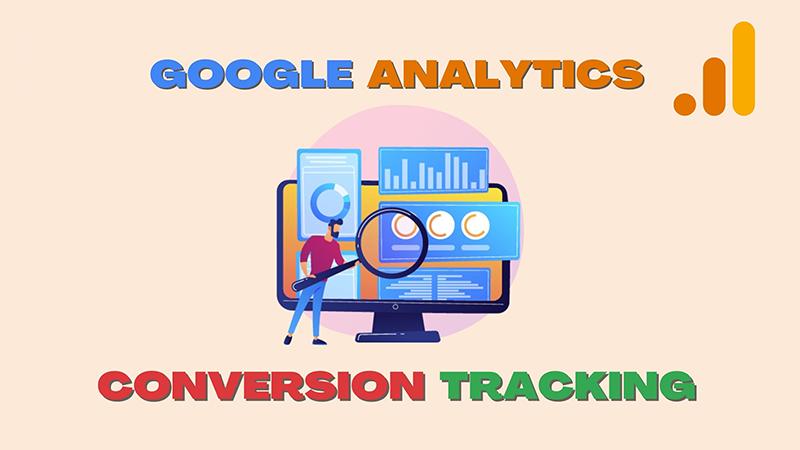 GOOGLE ANALYTICS

CONVERSION TRACKING